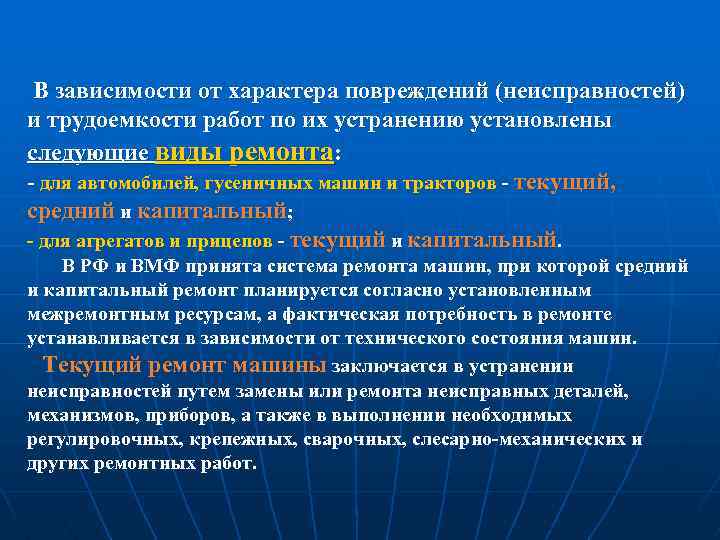 В зависимости от характера повреждений (неисправностей) и трудоемкости работ по их устранению установлены следующие виды ремонта:
- для автомобилей, гусеничных машин и тракторов - текущий, средний и капитальный;
- для агрегатов и прицепов - текущий и капитальный.

В РФ и ВМФ принята система ремонта машин, при которой средний и капитальный ремонт планируется согласно установленным межремонтным ресурсам, а фактическая потребность в ремонте устанавливается в зависимости от технического состояния машин.

Текущий ремонт машины заключается в устранении неисправностей путем замены или ремонта неисправных деталей, механизмов, приборов, а также в выполнении необходимых регулировочных, крепежных, сварочных, слесарно-механических и других ремонтных работ.